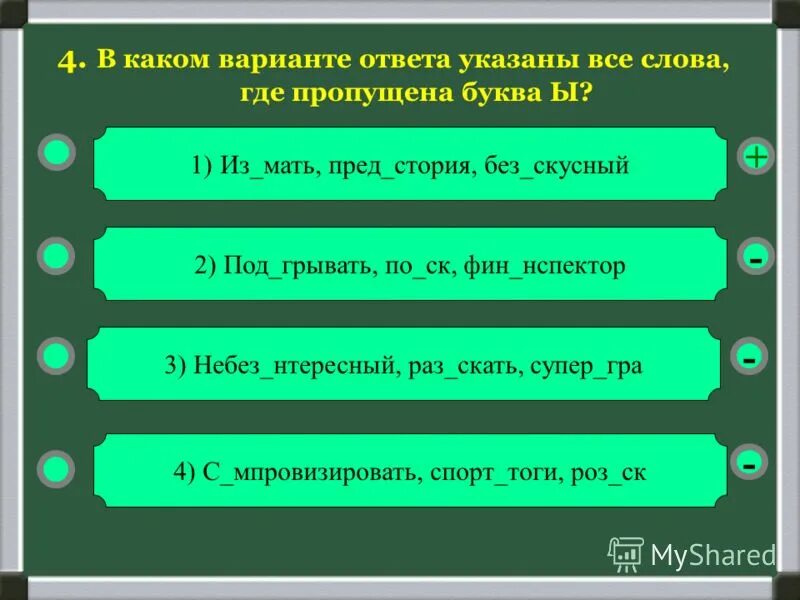 4. В каком варианте ответа указаны все слова, где пропущена буква Ы?

1) Из_мать, пред_стория, без_скусный

+

2) Под_грывать, по_ск, фин_нспектор

-

3) Небез_нтересный, раз_скать, супер_гра

-

4) С_мпровизировать, спорт_тоги, роз_ск

-

MyShared